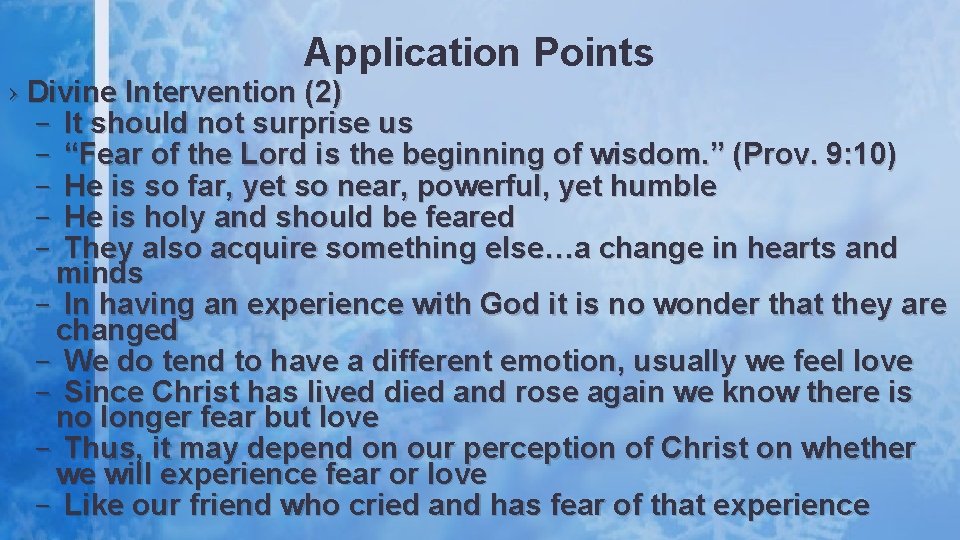 Application Points

› Divine Intervention (2)
– It should not surprise us
– “Fear of the Lord is the beginning of wisdom.” (Prov. 9:10)
– He is so far, yet so near, powerful, yet humble
– He is holy and should be feared
– They also acquire something else…a change in hearts and minds
– In having an experience with God it is no wonder that they are changed
– We do tend to have a different emotion, usually we feel love
– Since Christ has lived died and rose again we know there is no longer fear but love
– Thus, it may depend on our perception of Christ on whether we will experience fear or love
– Like our friend who cried and has fear of that experience